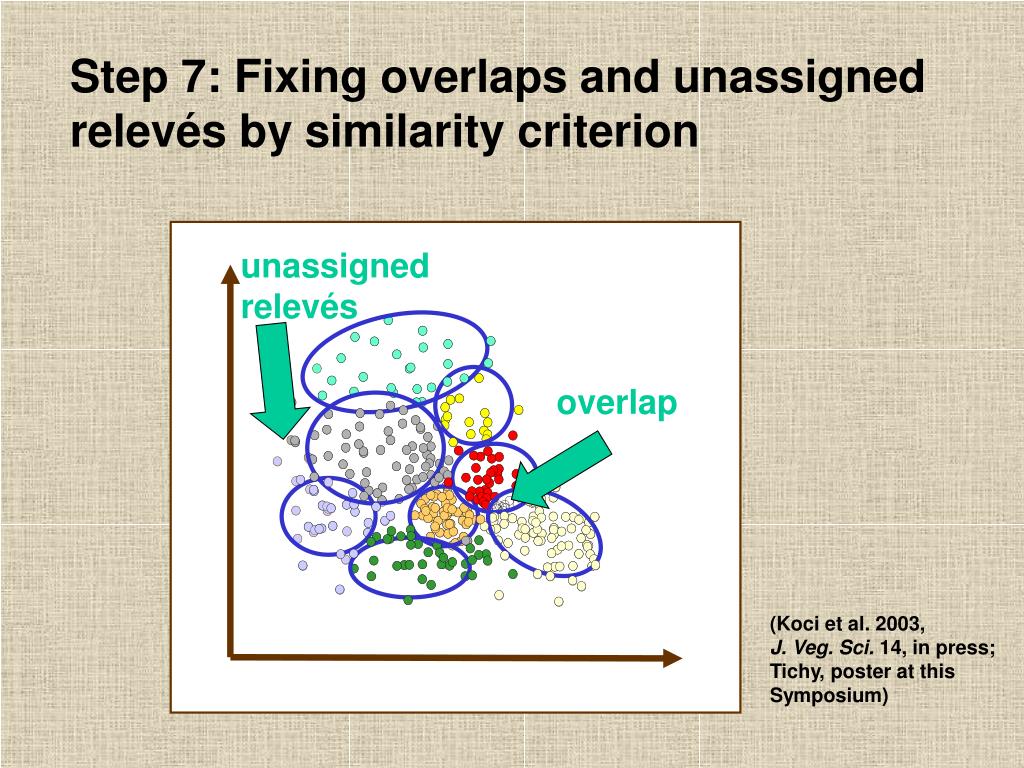 Step 7: Fixing overlaps and unassigned relevés by similarity criterion

unassigned relevés

overlap

(Koci et al. 2003, J. Veg. Sci. 14, in press; Tichy, poster at this Symposium)